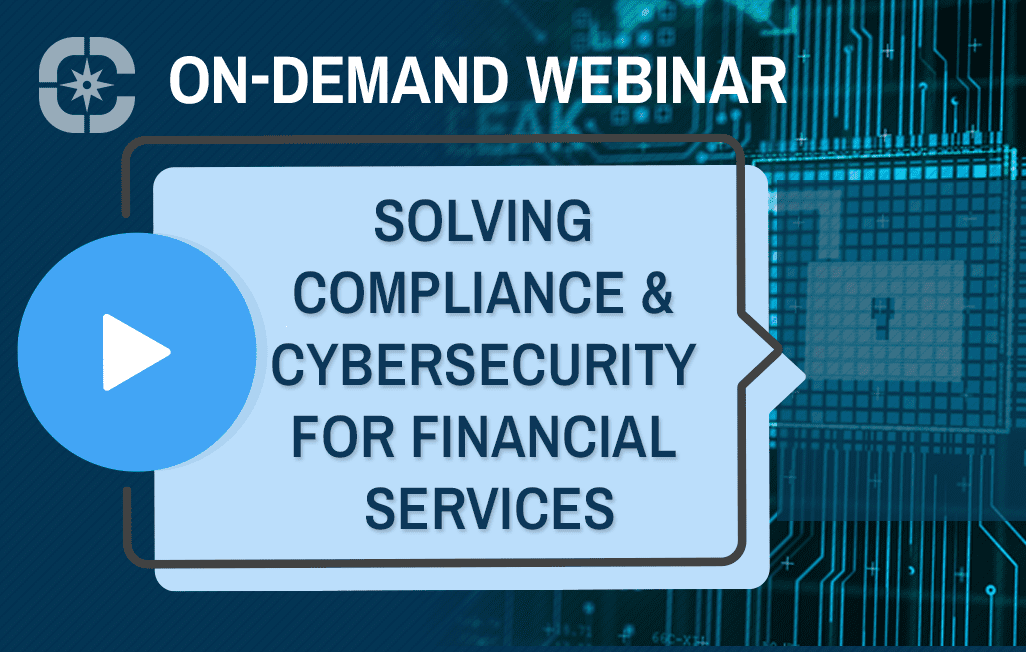 ON-DEMAND WEBINAR

SOLVING COMPLIANCE & CYBERSECURITY FOR FINANCIAL SERVICES